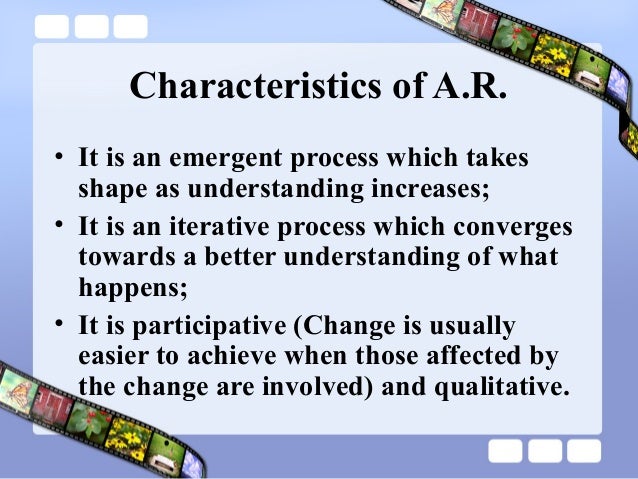 Characteristics of A.R.

• It is an emergent process which takes shape as understanding increases;
• It is an iterative process which converges towards a better understanding of what happens;
• It is participative (Change is usually easier to achieve when those affected by the change are involved) and qualitative.